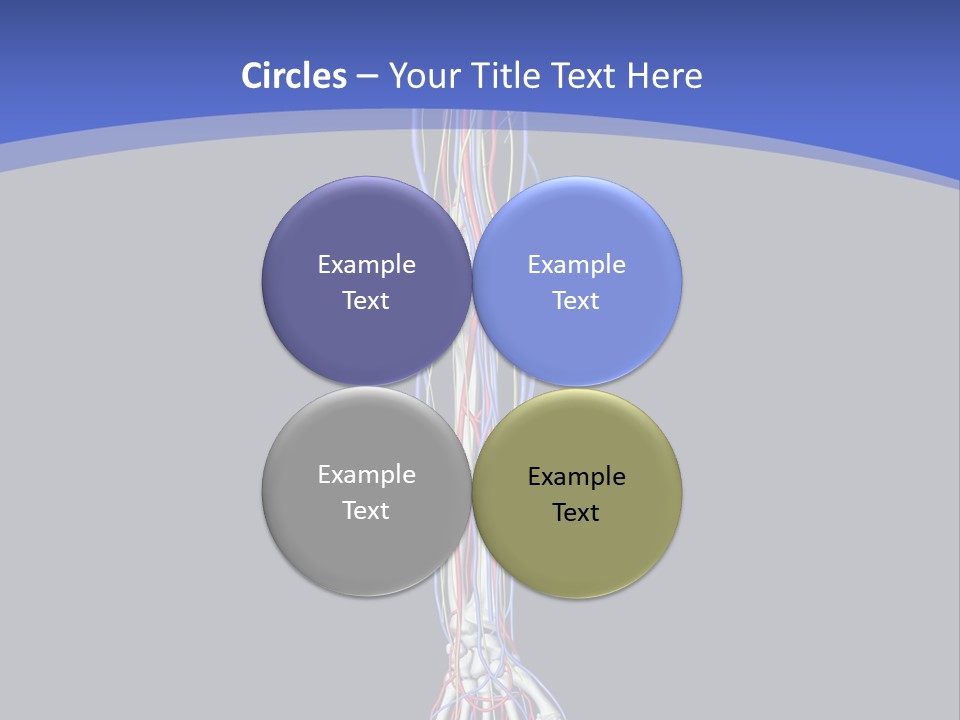 Circles – Your Title Text Here

Example Text

Example Text

Example Text

Example Text